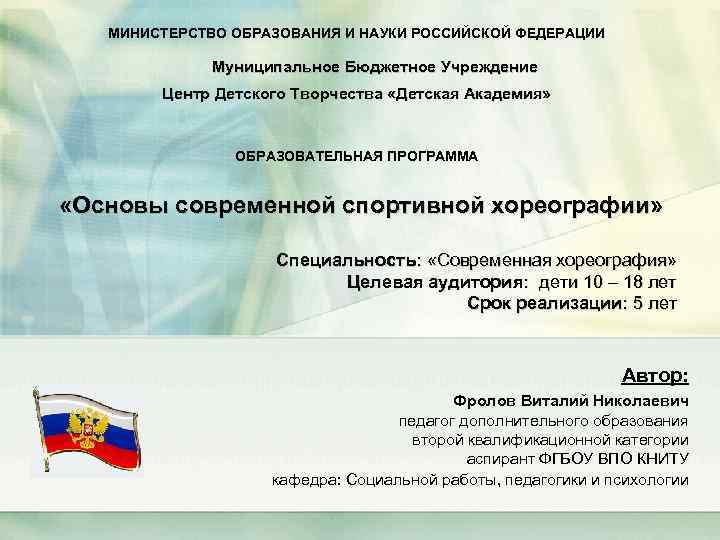 МИНИСТЕРСТВО ОБРАЗОВАНИЯ И НАУКИ РОССИЙСКОЙ ФЕДЕРАЦИИ

Муниципальное Бюджетное Учреждение
Центр Детского Творчества «Детская Академия»

ОБРАЗОВАТЕЛЬНАЯ ПРОГРАММА

«Основы современной спортивной хореографии»

Специальность: «Современная хореография»
Целевая аудитория: дети 10 – 18 лет
Срок реализации: 5 лет

Автор:
Фролов Виталий Николаевич
педагог дополнительного образования
второй квалификационной категории
аспирант ФГБОУ ВПО КНИТУ
кафедра: Социальной работы, педагогики и психологии